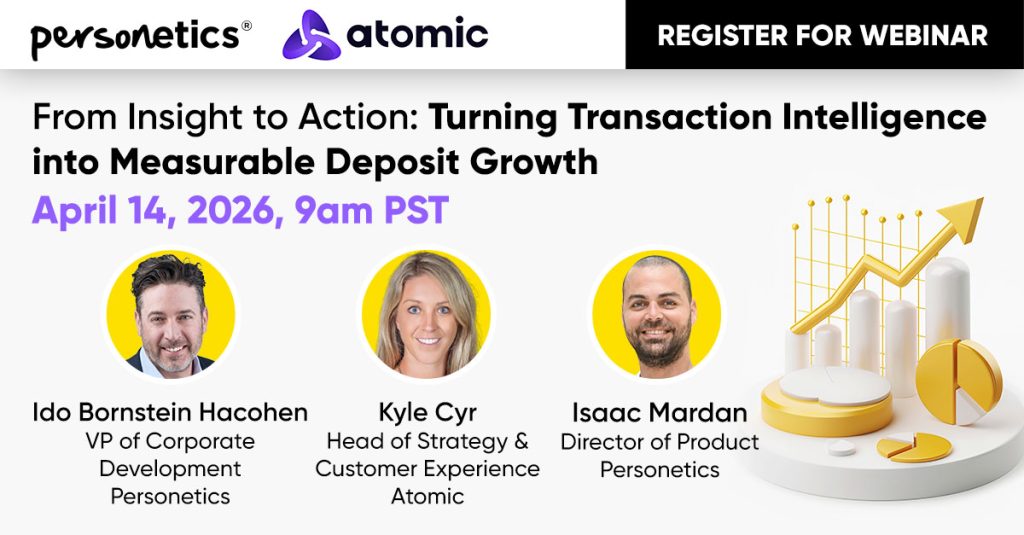 personetics®

atomic

REGISTER FOR WEBINAR

From Insight to Action: Turning Transaction Intelligence into Measurable Deposit Growth

April 14, 2026, 9am PST

Ido Bornstein Hacohen
VP of Corporate Development
Personetics

Kyle Cyr
Head of Strategy & Customer Experience
Atomic

Isaac Mardan
Director of Product
Personetics